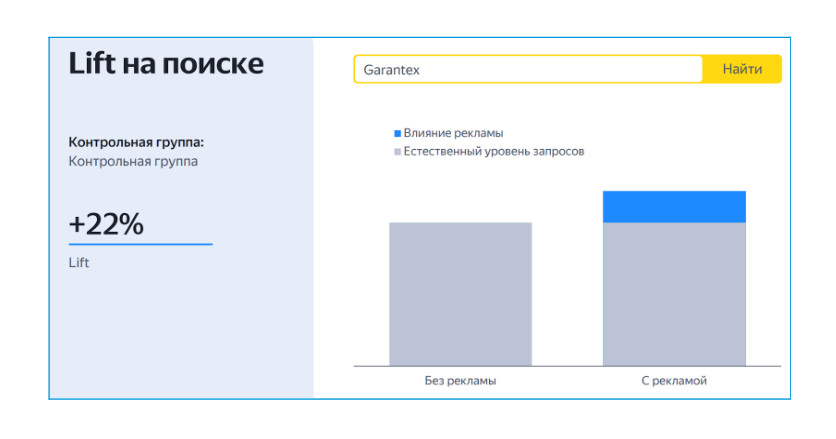 Lift на поиске

Контрольная группа:
Контрольная группа

+22%
Lift

Garantex
Найти

Влияние рекламы
Естественный уровень запросов

Без рекламы
С рекламой